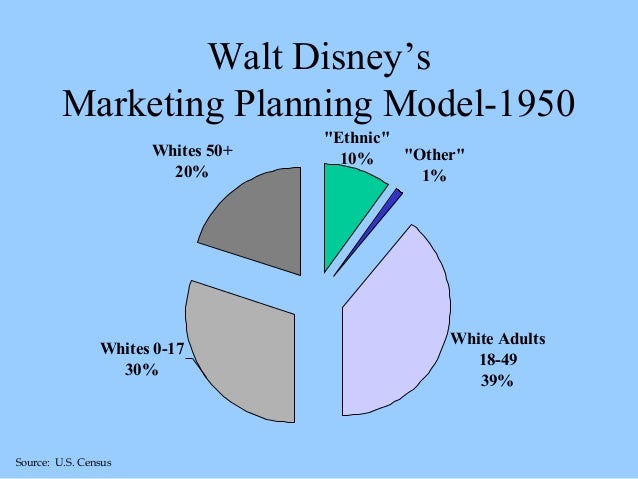 Walt Disney's
Marketing Planning Model-1950

Whites 50+
20%

"Ethnic"
10%

"Other"
1%

White Adults
18-49
39%

Whites 0-17
30%

Source: U.S. Census